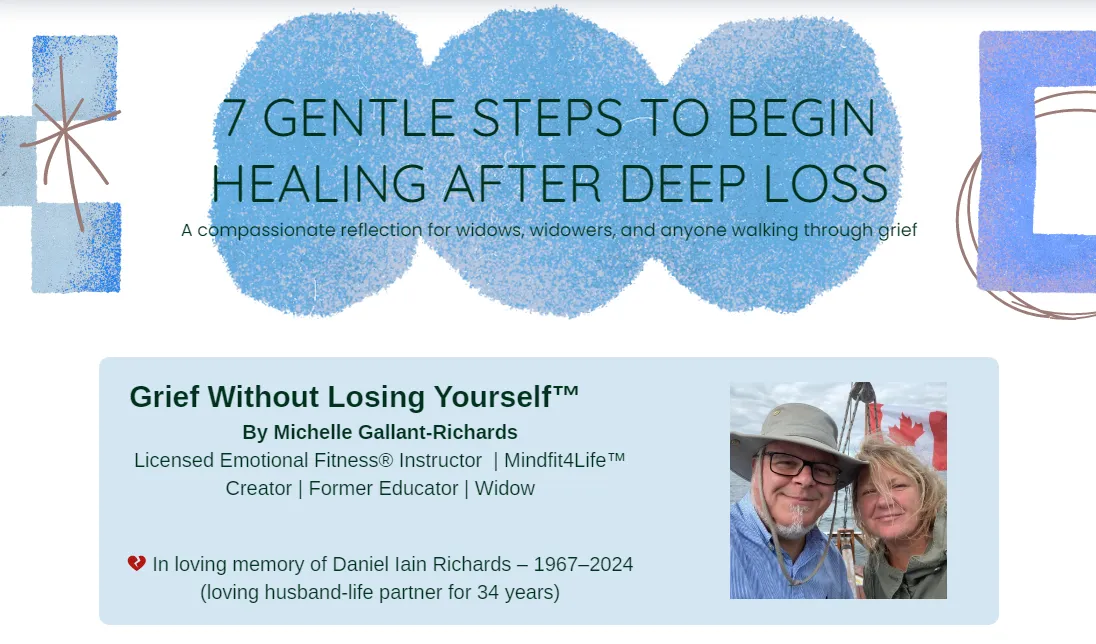 7 GENTLE STEPS TO BEGIN HEALING AFTER DEEP LOSS

A compassionate reflection for widows, widowers, and anyone walking through grief

Grief Without Losing Yourself™

By Michelle Gallant-Richards

Licensed Emotional Fitness® Instructor | Mindfit4Life™ Creator | Former Educator | Widow

💔 In loving memory of Daniel Iain Richards – 1967–2024 (loving husband-life partner for 34 years)